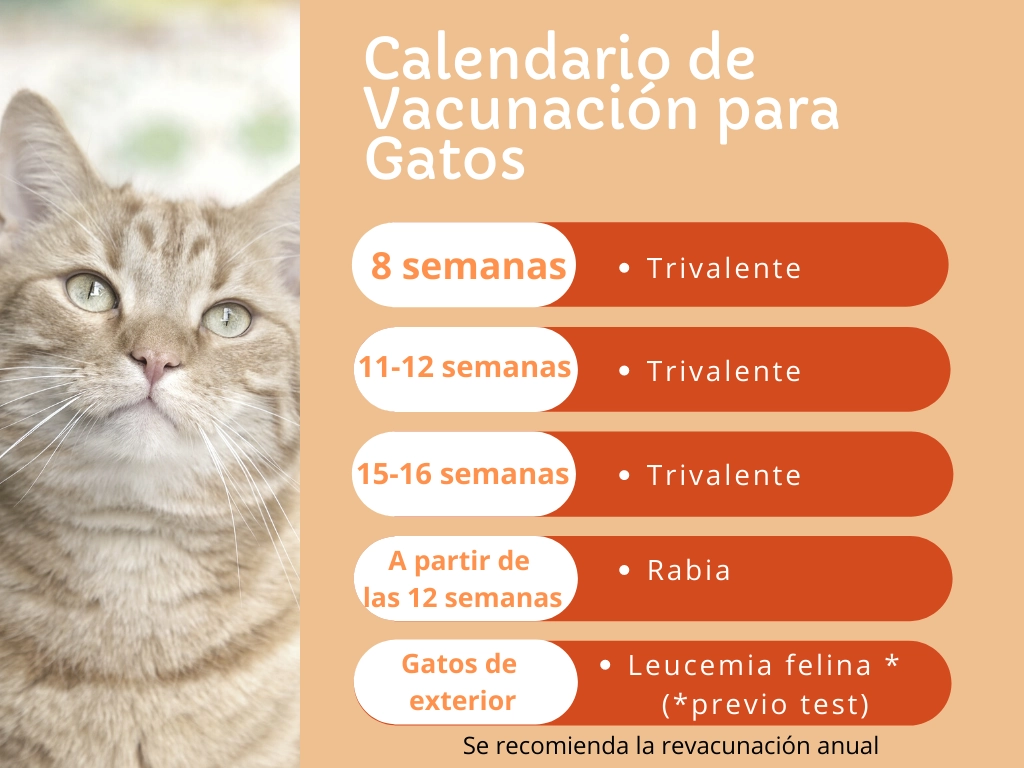 Calendario de Vacunación para Gatos

8 semanas
• Trivalente

11-12 semanas
• Trivalente

15-16 semanas
• Trivalente

A partir de las 12 semanas
• Rabia

Gatos de exterior
• Leucemia felina * (*previo test)

Se recomienda la revacunación anual